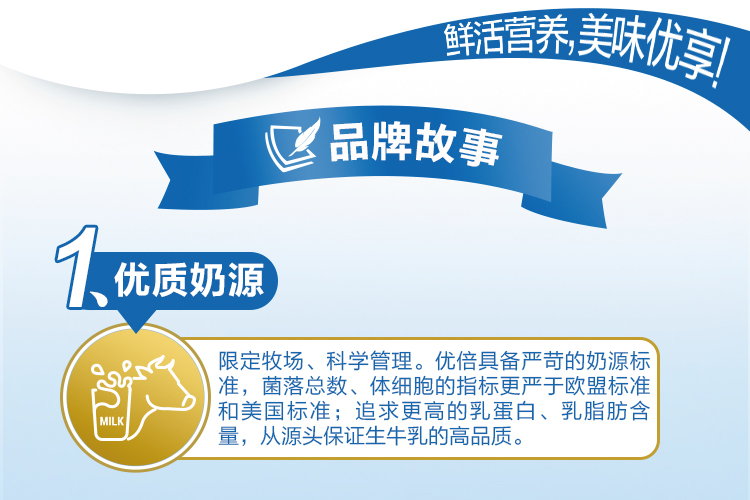 鲜活营养,美味优享!

品牌故事

1、优质奶源

MILK

限定牧场、科学管理。优倍具备严苛的奶源标准，菌落总数、体细胞的指标更严于欧盟标准和美国标准；追求更高的乳蛋白、乳脂肪含量，从源头保证生牛乳的高品质。